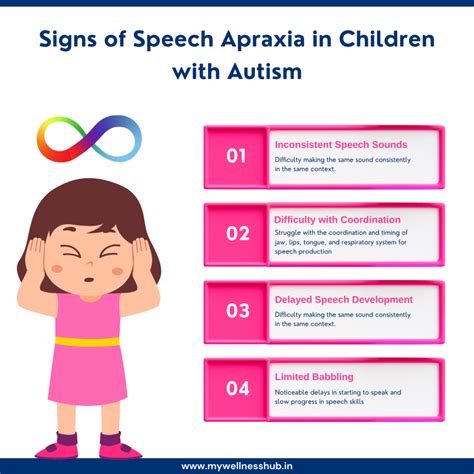 Signs of Speech Apraxia in Children with Autism

01
Inconsistent Speech Sounds
Difficulty making the same sound consistently in the same context.

02
Difficulty with Coordination
Struggle with the coordination and timing of jaw, lips, tongue, and respiratory system for speech production

03
Delayed Speech Development
Difficulty making the same sound consistently in the same context.

04
Limited Babbling
Noticeable delays in starting to speak and slow progress in speech skills

www.mywellnesshub.in